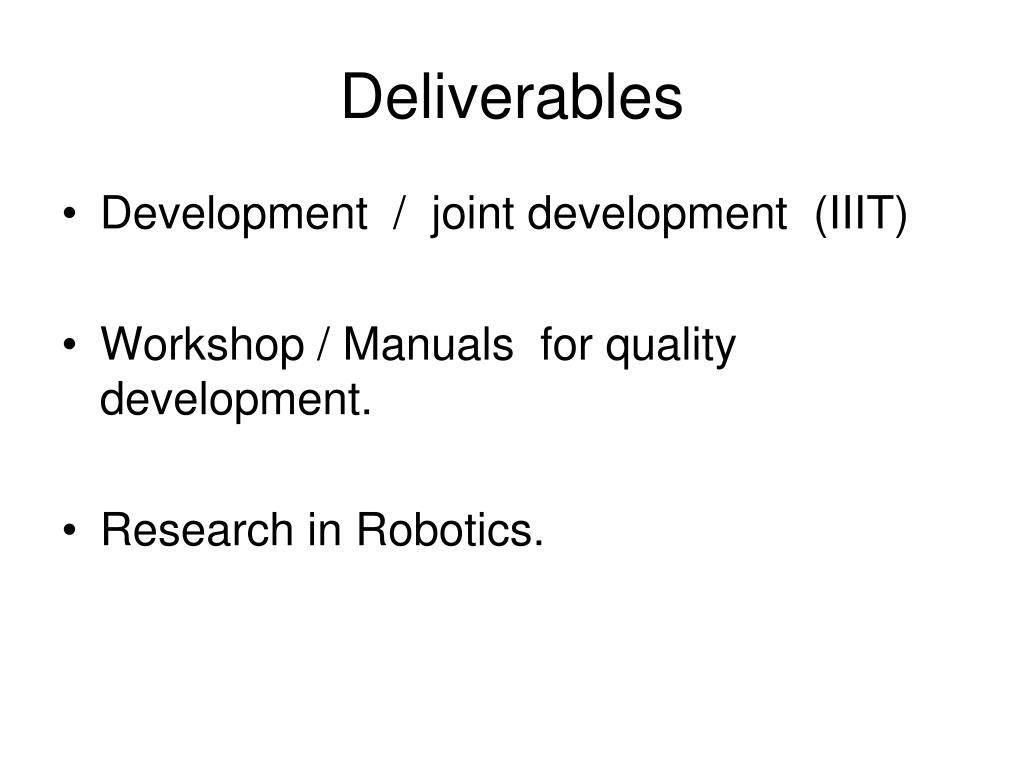 Deliverables

• Development / joint development (IIIT)

• Workshop / Manuals for quality development.

• Research in Robotics.